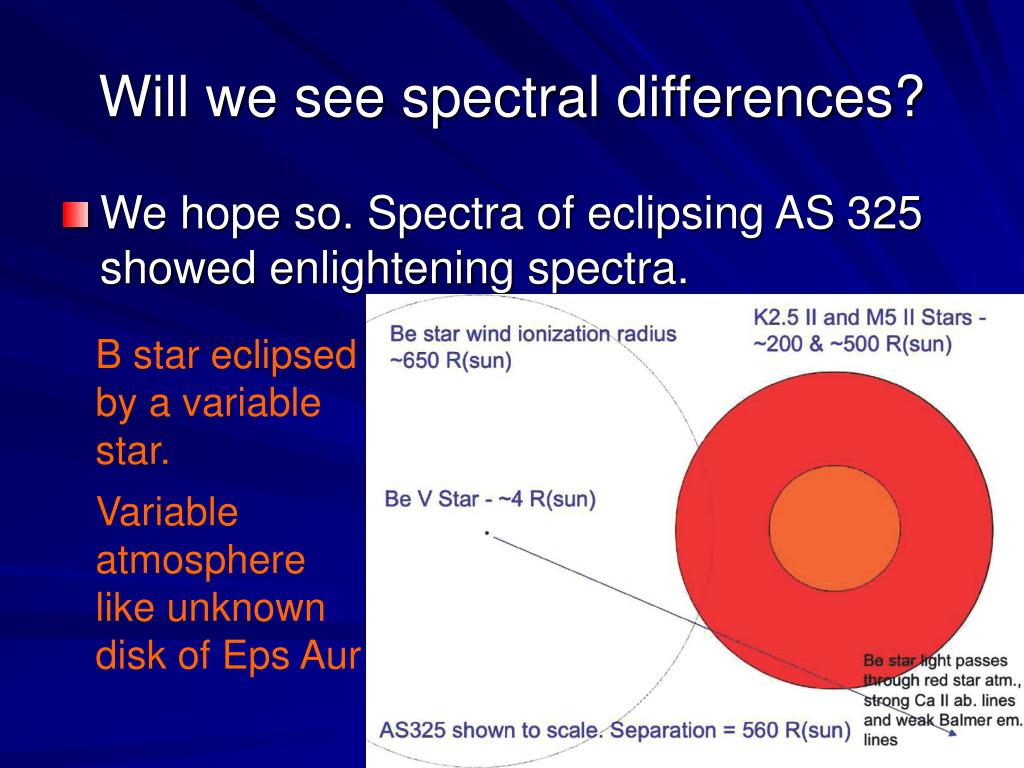 Will we see spectral differences?

We hope so. Spectra of eclipsing AS 325 showed enlightening spectra.

B star eclipsed by a variable star.

Variable atmosphere like unknown disk of Eps Aur

Be star wind ionization radius ~650 R(sun)

K2.5 II and M5 II Stars - ~200 & ~500 R(sun)

Be V Star - ~4 R(sun)

Be star light passes through red star atm., strong Ca II ab. lines and weak Balmer em. lines

AS325 shown to scale. Separation = 560 R(sun)